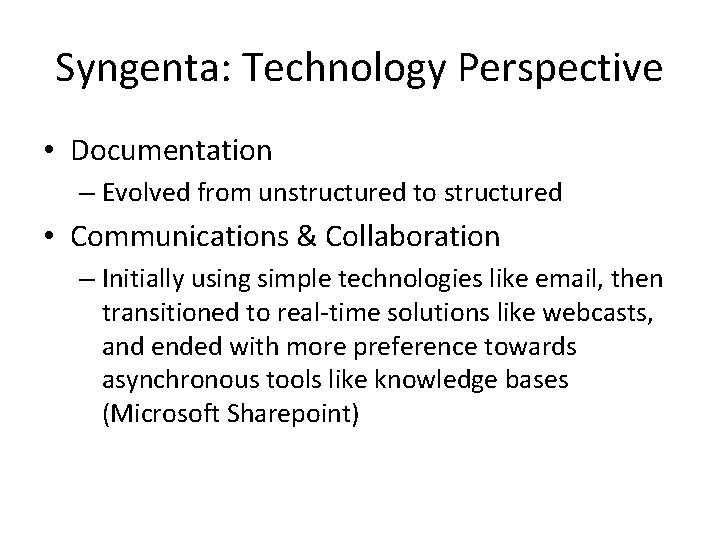 Syngenta: Technology Perspective

• Documentation
– Evolved from unstructured to structured

• Communications & Collaboration
– Initially using simple technologies like email, then transitioned to real-time solutions like webcasts, and ended with more preference towards asynchronous tools like knowledge bases (Microsoft Sharepoint)